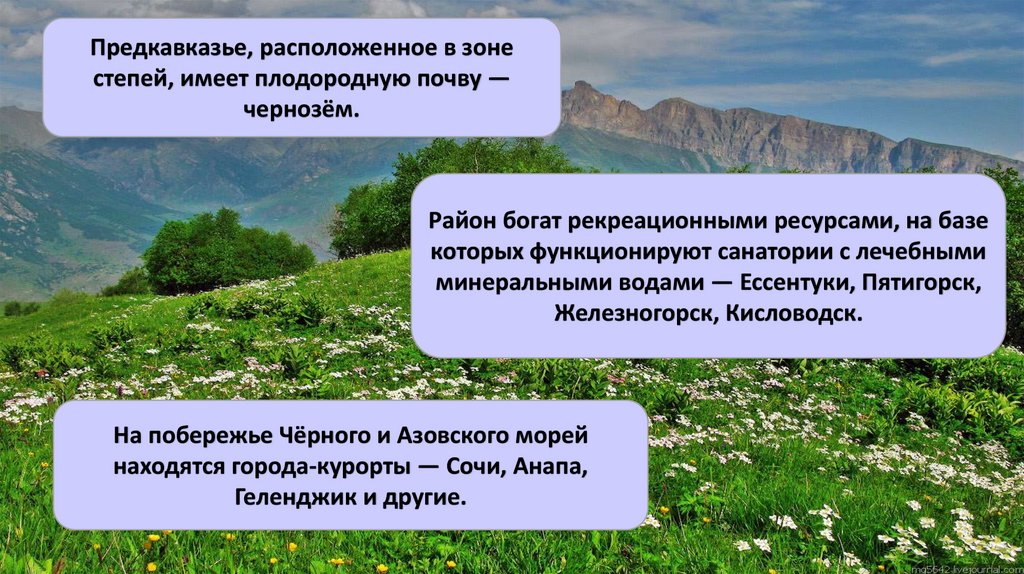 Предкавказье, расположенное в зоне степей, имеет плодородную почву — чернозём.

Район богат рекреационными ресурсами, на базе которых функционируют санатории с лечебными минеральными водами — Ессентуки, Пятигорск, Железногорск, Кисловодск.

На побережье Чёрного и Азовского морей находятся города-курорты — Сочи, Анапа, Геленджик и другие.

mg5642.livejournal.com